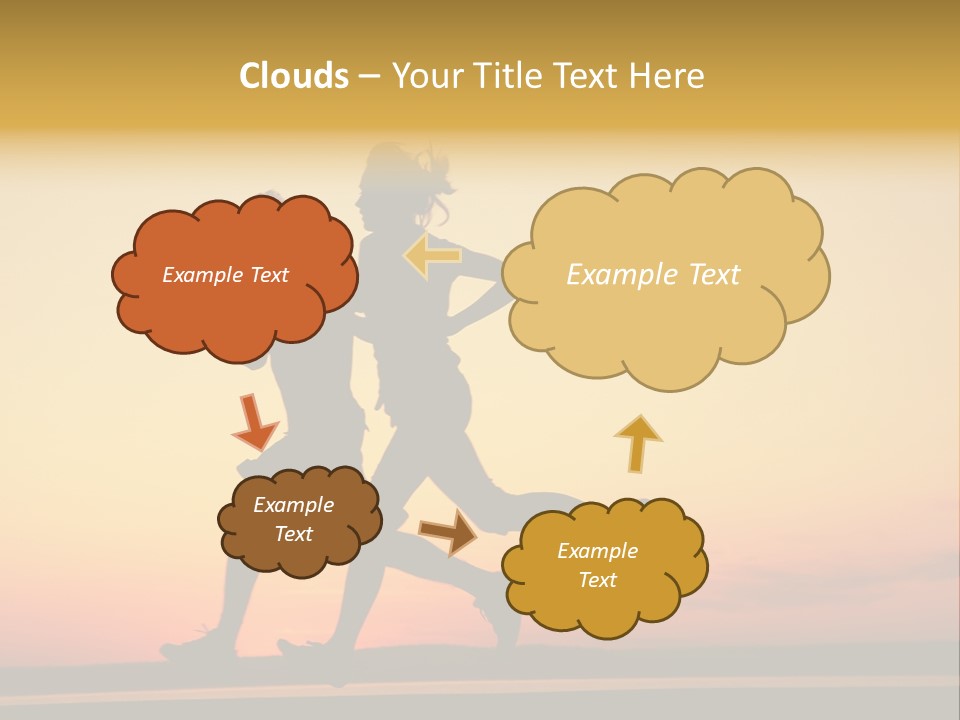 Clouds – Your Title Text Here

Example Text

Example Text

Example Text

Example Text